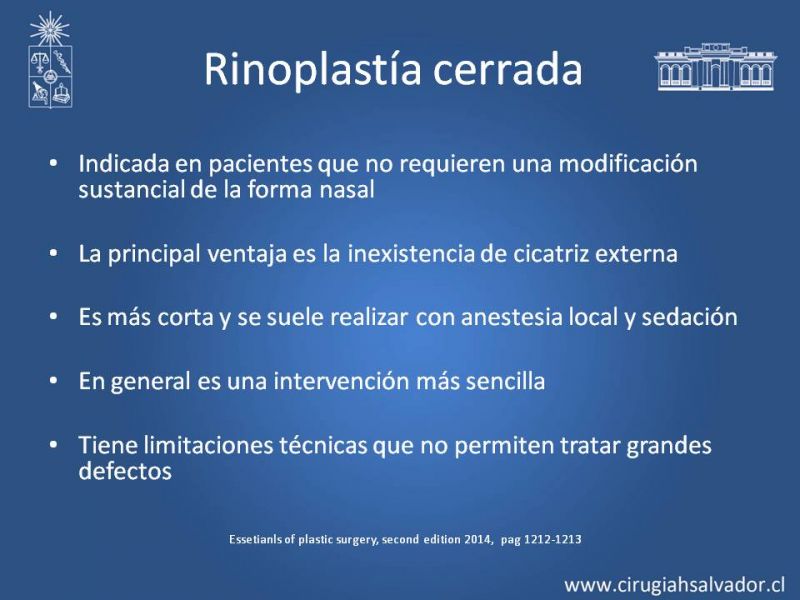 Rinoplastía cerrada

• Indicada en pacientes que no requieren una modificación sustancial de la forma nasal

• La principal ventaja es la inexistencia de cicatriz externa

• Es más corta y se suele realizar con anestesia local y sedación

• En general es una intervención más sencilla

• Tiene limitaciones técnicas que no permiten tratar grandes defectos

Essetianls of plastic surgery, second edition 2014, pag 1212-1213

www.cirugiahsalvador.cl